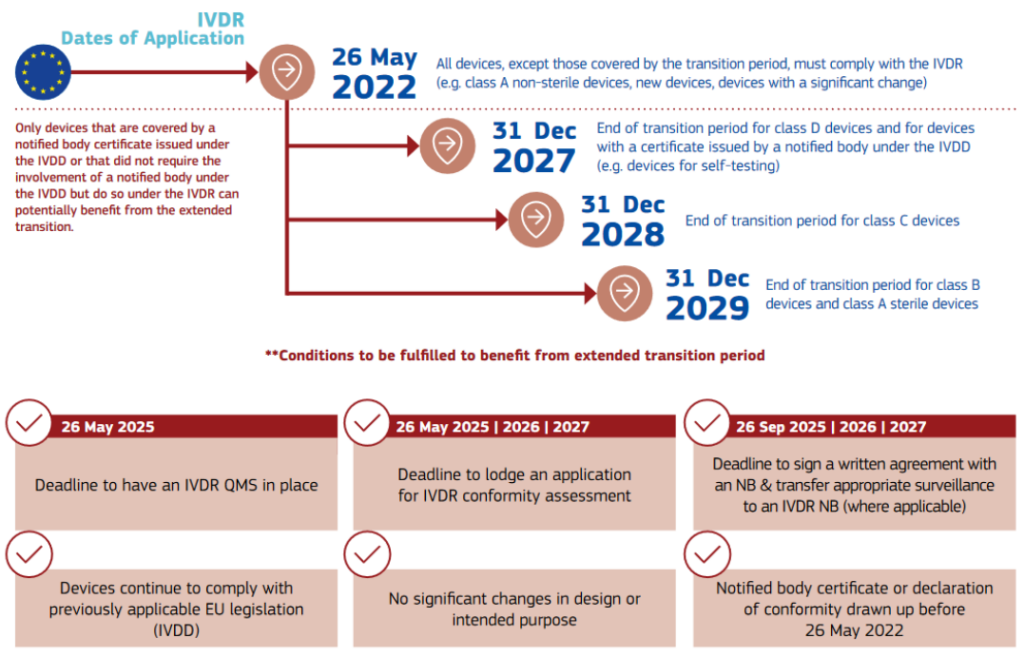 IVDR
Dates of Application

26 May 2022

All devices, except those covered by the transition period, must comply with the IVDR (e.g. class A non-sterile devices, new devices, devices with a significant change)

Only devices that are covered by a notified body certificate issued under the IVDD or that did not require the involvement of a notified body under the IVDD but do so under the IVDR can potentially benefit from the extended transition.

31 Dec 2027

End of transition period for class D devices and for devices with a certificate issued by a notified body under the IVDD (e.g. devices for self-testing)

31 Dec 2028

End of transition period for class C devices

31 Dec 2029

End of transition period for class B devices and class A sterile devices

**Conditions to be fulfilled to benefit from extended transition period

26 May 2025

Deadline to have an IVDR QMS in place

26 May 2025 | 2026 | 2027

Deadline to lodge an application for IVDR conformity assessment

26 Sep 2025 | 2026 | 2027

Deadline to sign a written agreement with an NB & transfer appropriate surveillance to an IVDR NB (where applicable)

Devices continue to comply with previously applicable EU legislation (IVDD)

No significant changes in design or intended purpose

Notified body certificate or declaration of conformity drawn up before 26 May 2022